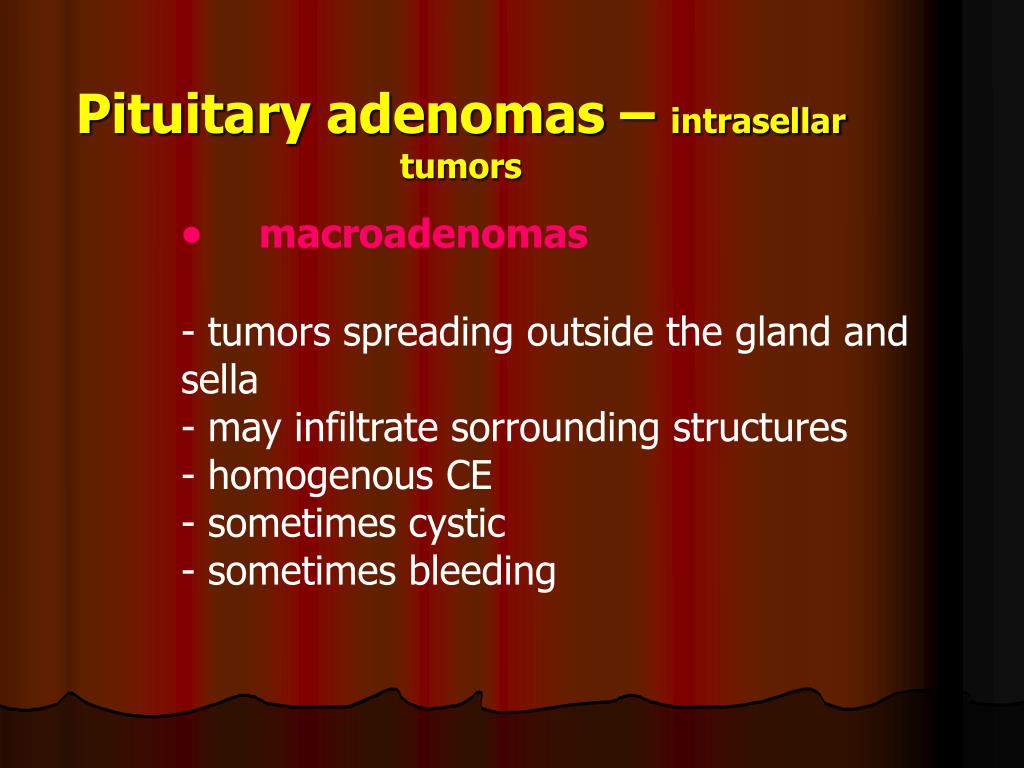 Pituitary adenomas – intrasellar tumors

• macroadenomas

- tumors spreading outside the gland and sella
- may infiltrate sorrounding structures
- homogenous CE
- sometimes cystic
- sometimes bleeding